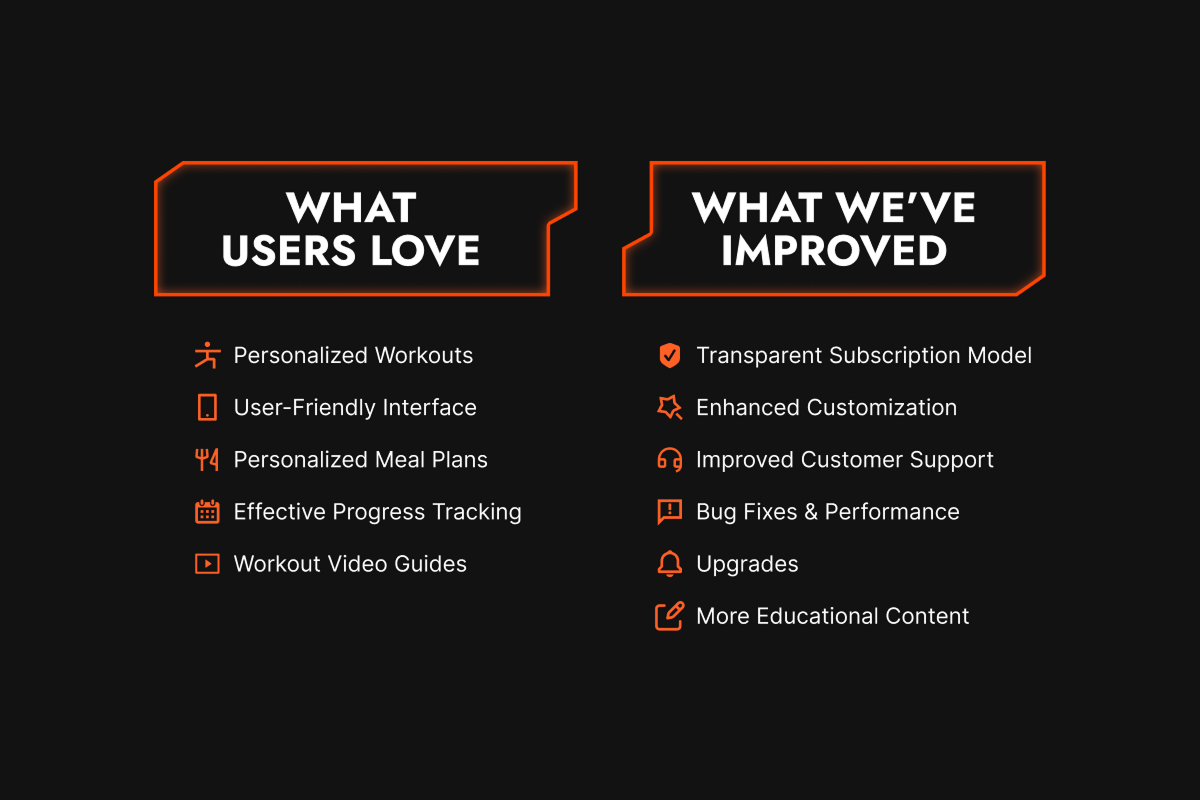 WHAT USERS LOVE

Personalized Workouts

User-Friendly Interface

Personalized Meal Plans

Effective Progress Tracking

Workout Video Guides

WHAT WE'VE IMPROVED

Transparent Subscription Model

Enhanced Customization

Improved Customer Support

Bug Fixes & Performance

Upgrades

More Educational Content